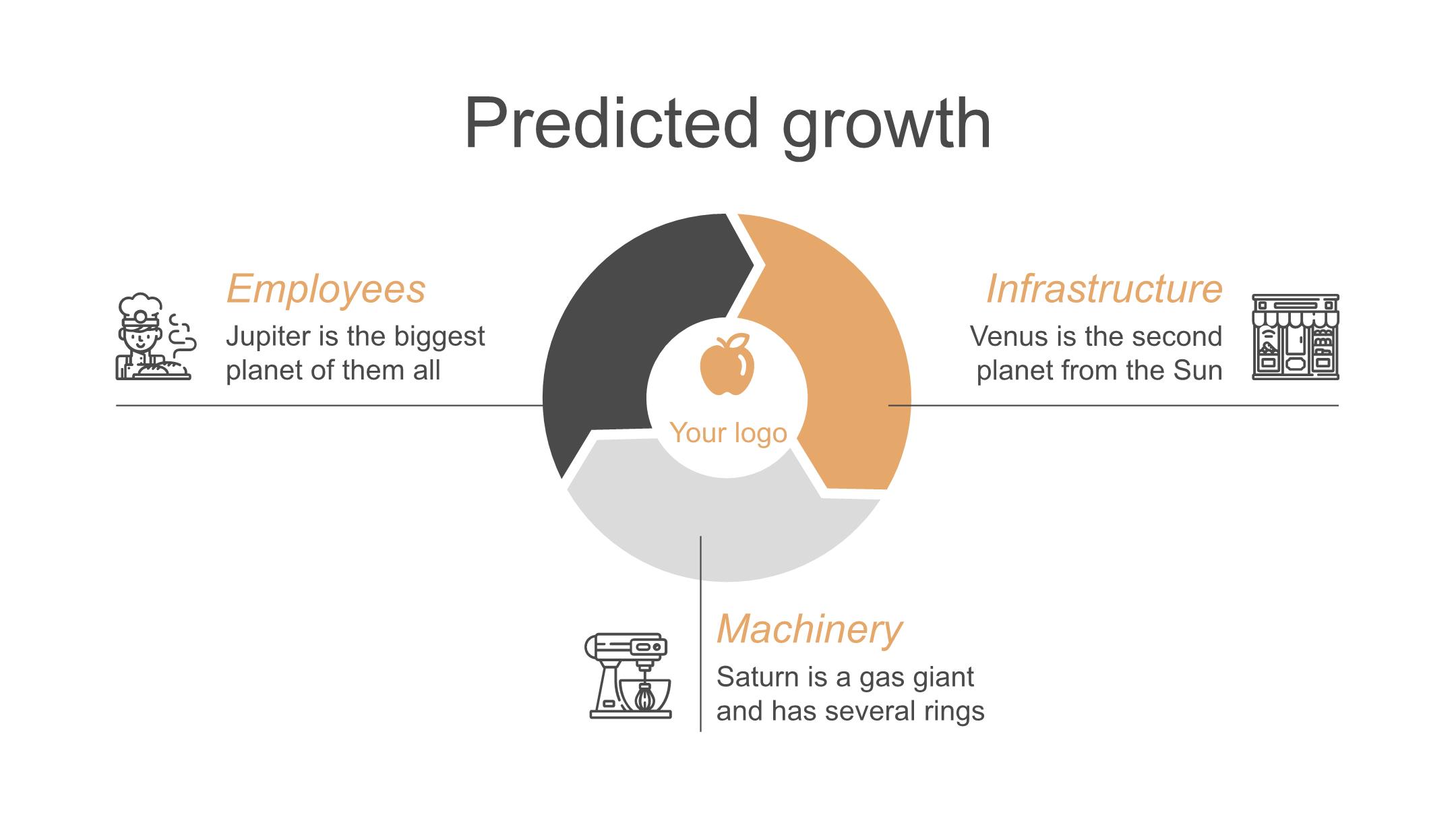 Predicted growth

Employees
Jupiter is the biggest planet of them all

Your logo

Infrastructure
Venus is the second planet from the Sun

Machinery
Saturn is a gas giant and has several rings